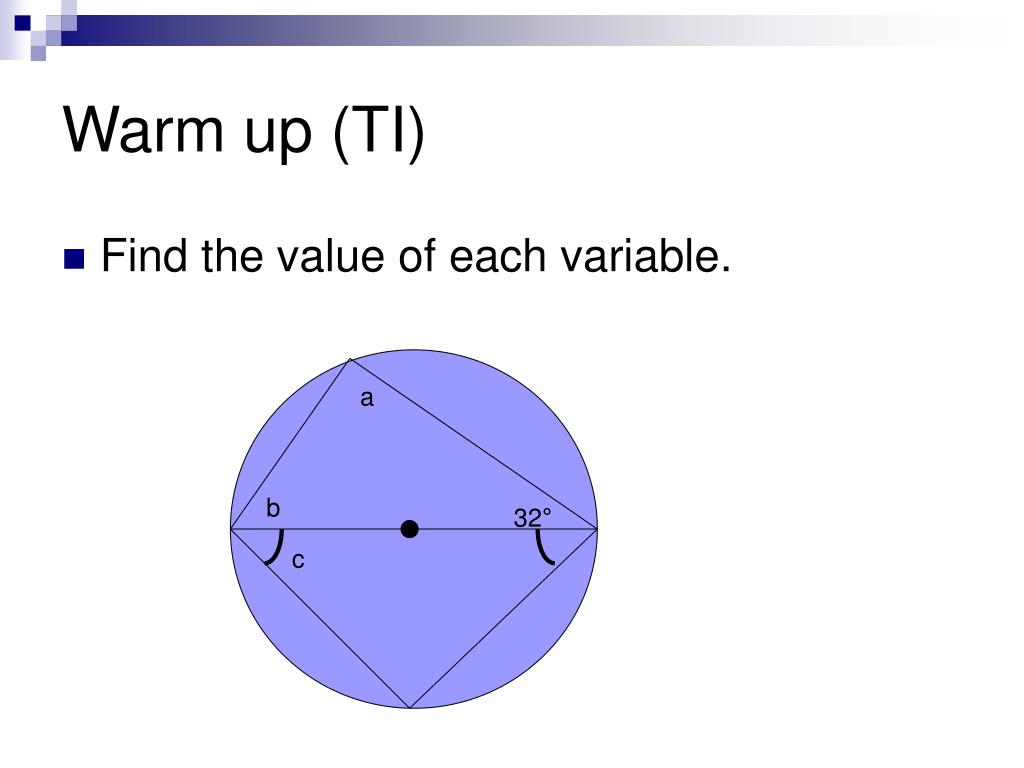 Warm up (TI)

Find the value of each variable.

a

b

32°

c